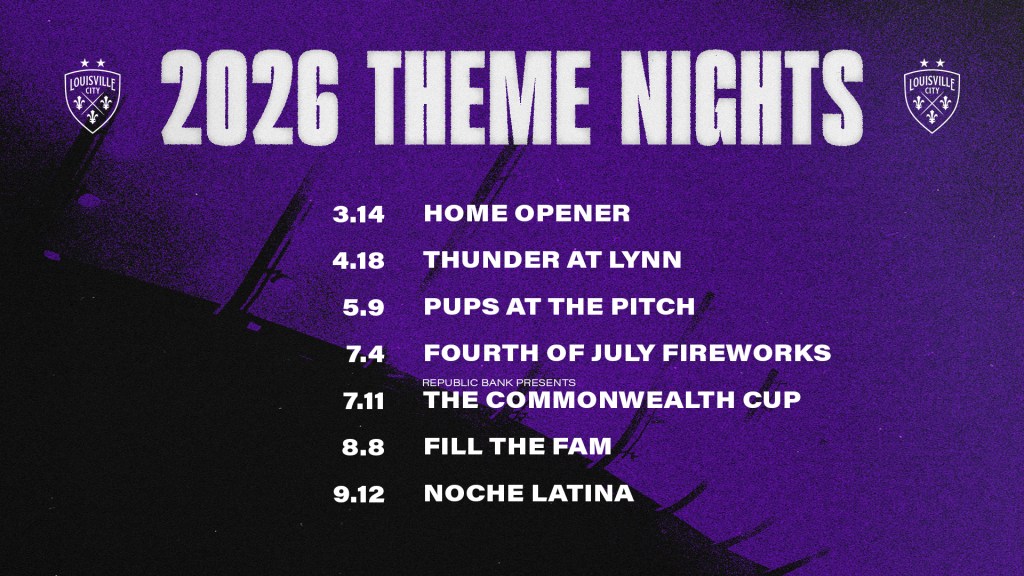 LOUISVILLE CITY

2026 THEME NIGHTS

LOUISVILLE CITY

3.14 HOME OPENER

4.18 THUNDER AT LYNN

5.9 PUPS AT THE PITCH

7.4 FOURTH OF JULY FIREWORKS

REPUBLIC BANK PRESENTS
7.11 THE COMMONWEALTH CUP

8.8 FILL THE FAM

9.12 NOCHE LATINA